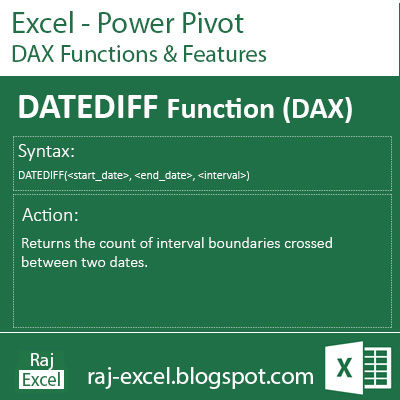 Excel - Power Pivot
DAX Functions & Features

DATEDIFF Function (DAX)

Syntax:
DATEDIFF(<start_date>, <end_date>, <interval>)

Action:
Returns the count of interval boundaries crossed between two dates.

Raj
Excel
raj-excel.blogspot.com
X